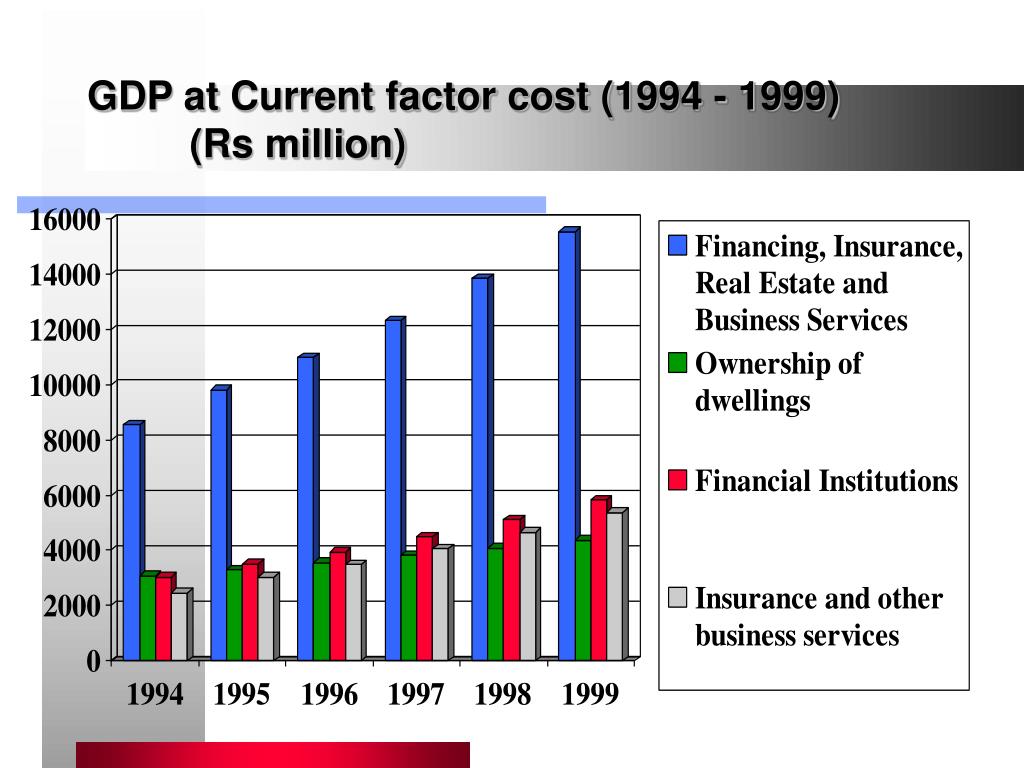 GDP at Current factor cost (1994 - 1999)
(Rs million)

16000
14000
12000
10000
8000
6000
4000
2000
0

1994 1995 1996 1997 1998 1999

Financing, Insurance, Real Estate and Business Services
Ownership of dwellings
Financial Institutions
Insurance and other business services